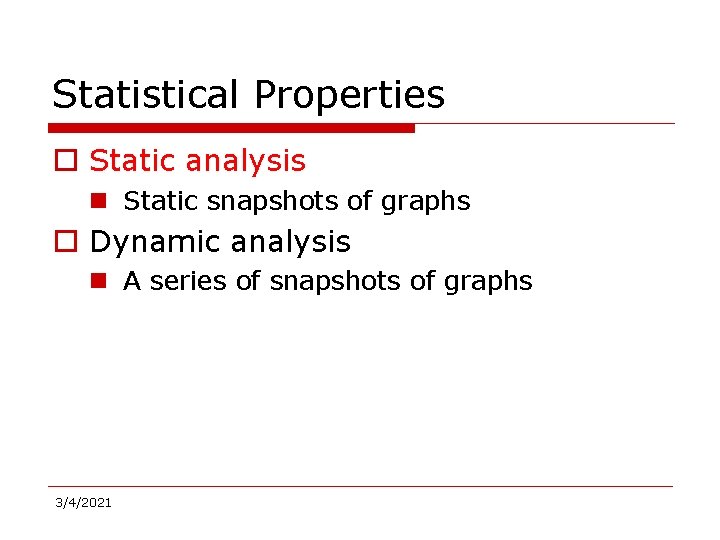 Statistical Properties

Static analysis

Static snapshots of graphs

Dynamic analysis

A series of snapshots of graphs

3/4/2021